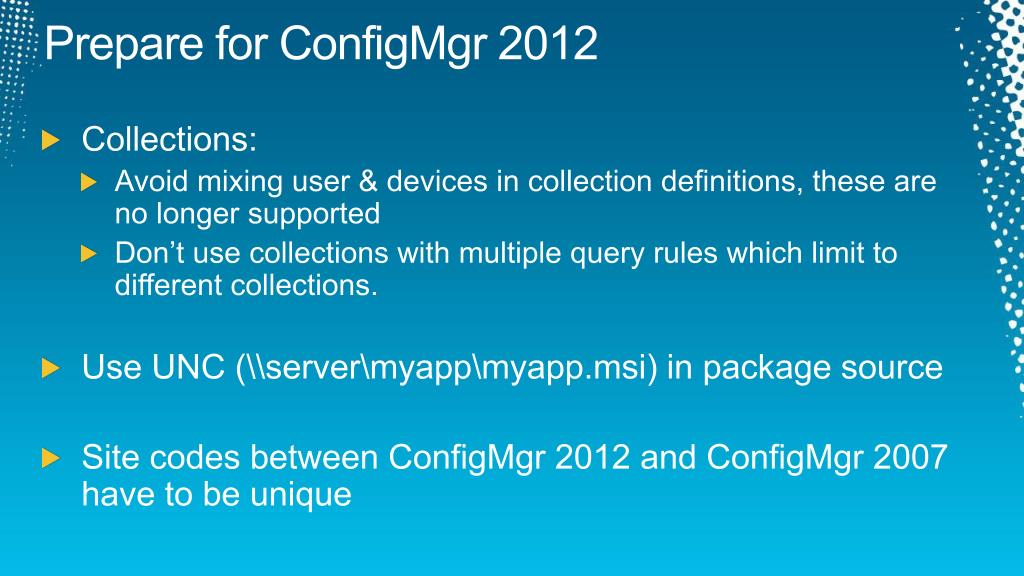 Prepare for ConfigMgr 2012

Collections:

Avoid mixing user & devices in collection definitions, these are no longer supported

Don’t use collections with multiple query rules which limit to different collections.

Use UNC (\\server\myapp\myapp.msi) in package source

Site codes between ConfigMgr 2012 and ConfigMgr 2007 have to be unique